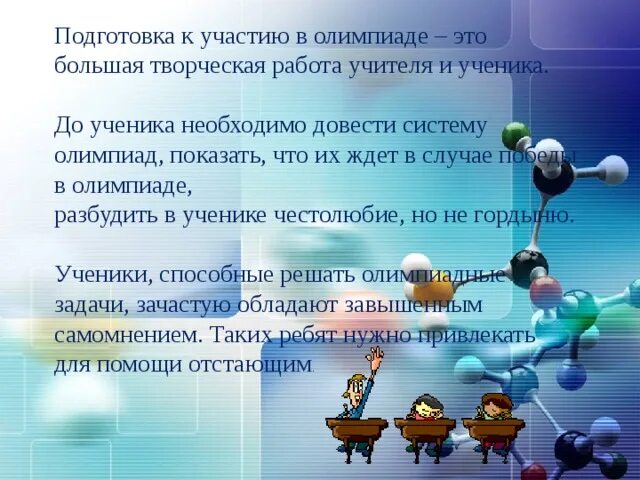 Подготовка к участию в олимпиаде – это большая творческая работа учителя и ученика.

До ученика необходимо довести систему олимпиад, показать, что их ждет в случае победы в олимпиаде,
разбудить в ученике честолюбие, но не гордыню.

Ученики, способные решать олимпиадные задачи, зачастую обладают завышенным самомнением. Таких ребят нужно привлекать для помощи отстающим.